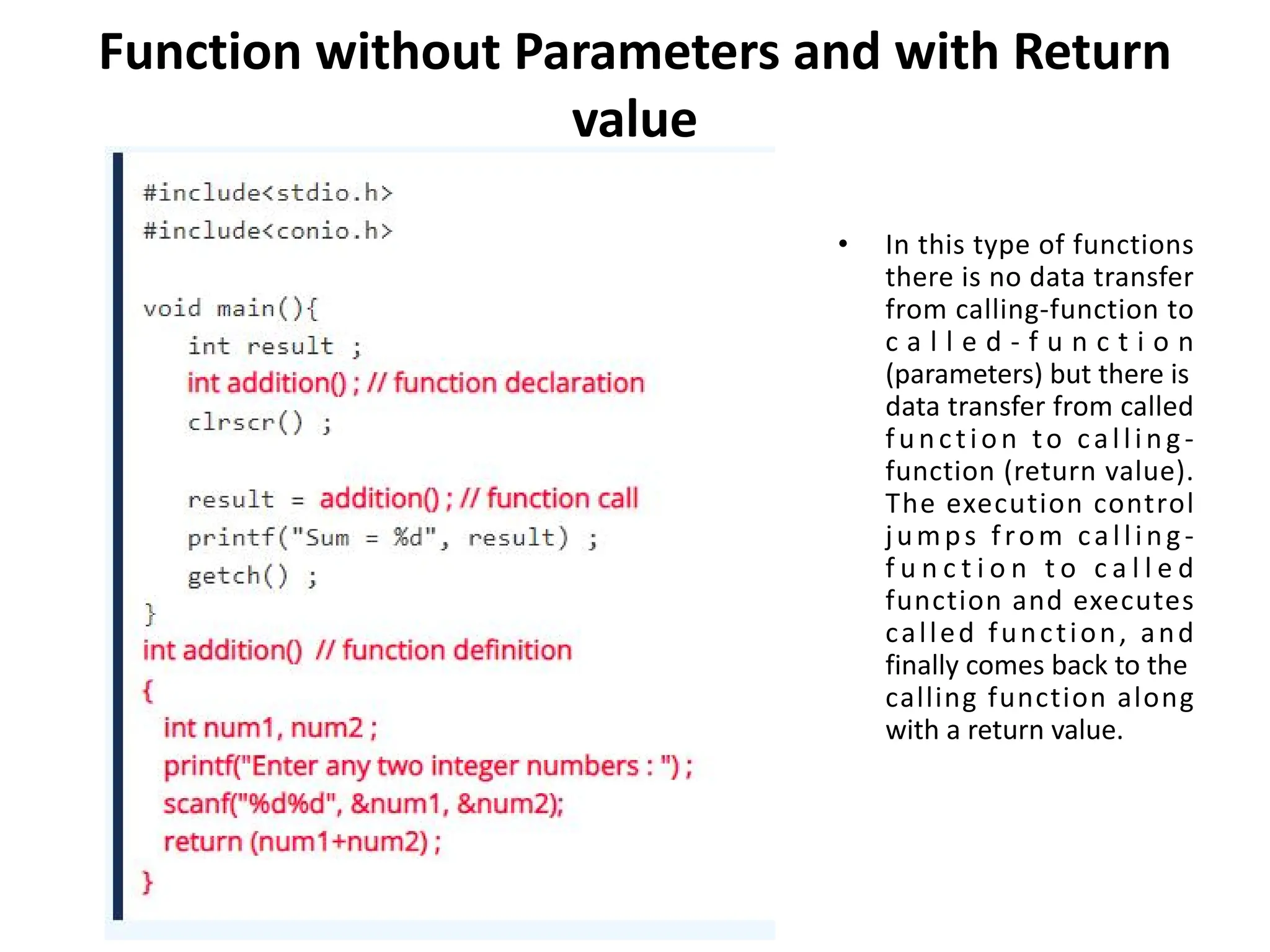 Function without Parameters and with Return value

#include<stdio.h>
#include<conio.h>

void main(){
int result ;
int addition() ; // function declaration
clrscr() ;

result = addition() ; // function call
printf("Sum = %d", result) ;
getch() ;
}
int addition() // function definition
{
int num1, num2 ;
printf("Enter any two integer numbers : ") ;
scanf("%d%d", &num1, &num2);
return (num1+num2) ;
}

• In this type of functions there is no data transfer from calling-function to called-function (parameters) but there is data transfer from called function to calling-function (return value). The execution control jumps from calling-function to called function and executes called function, and finally comes back to the calling function along with a return value.